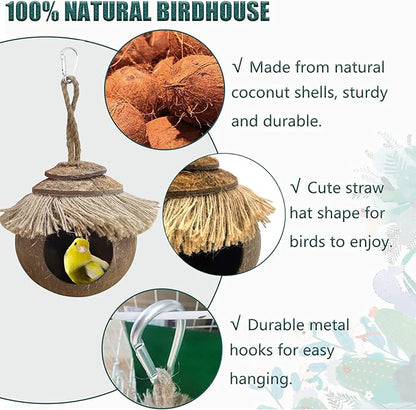 100% NATURAL BIRDHOUSE

√ Made from natural coconut shells, sturdy and durable.

√ Cute straw hat shape for birds to enjoy.

√ Durable metal hooks for easy hanging.